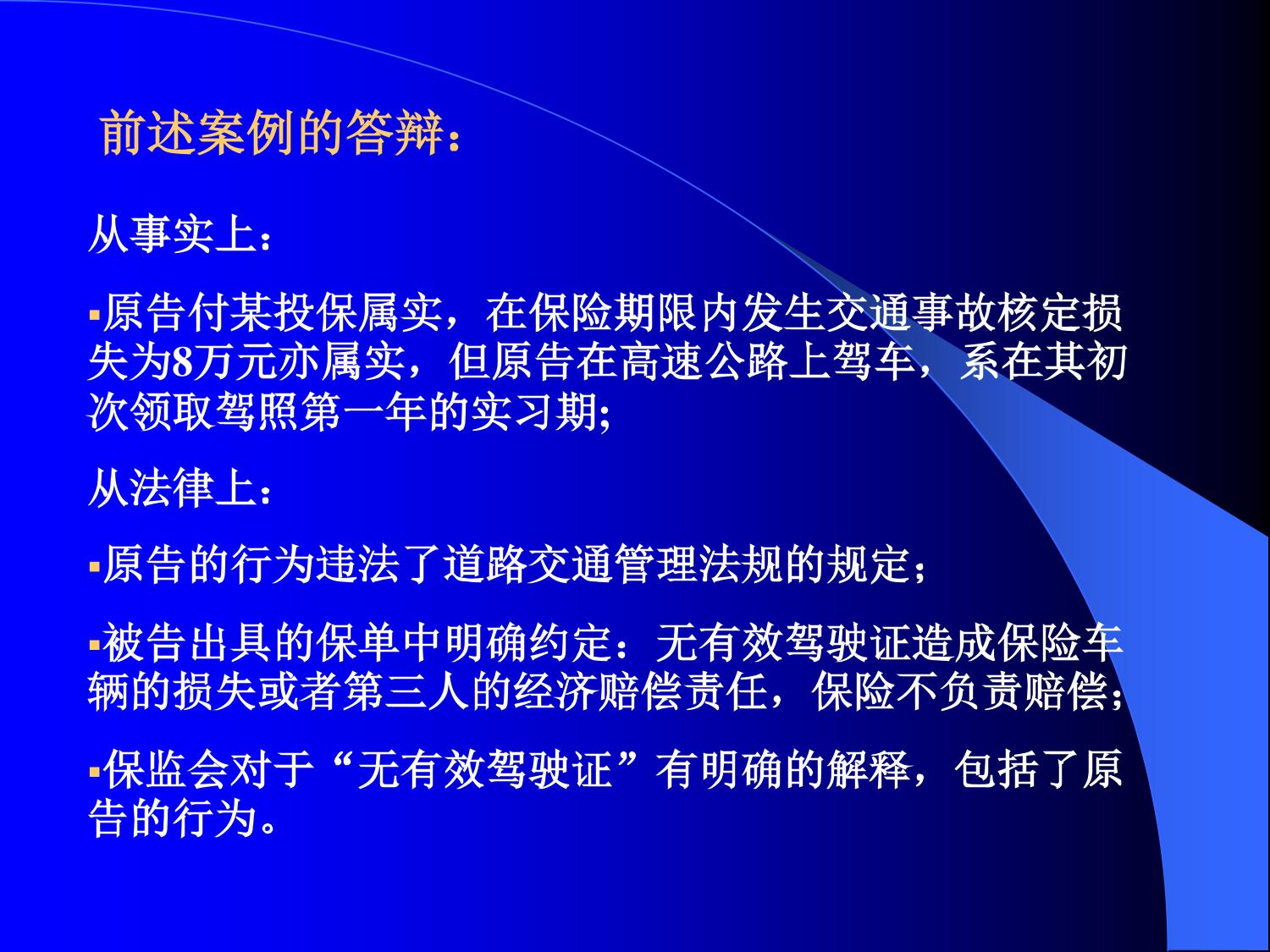 前述案例的答辩：

从事实上：

▪原告付某投保属实，在保险期限内发生交通事故核定损失为8万元亦属实，但原告在高速公路上驾车，系在其初次领取驾照第一年的实习期;

从法律上：

▪原告的行为违法了道路交通管理法规的规定；

▪被告出具的保单中明确约定：无有效驾驶证造成保险车辆的损失或者第三人的经济赔偿责任，保险不负责赔偿;

▪保监会对于“无有效驾驶证”有明确的解释，包括了原告的行为。